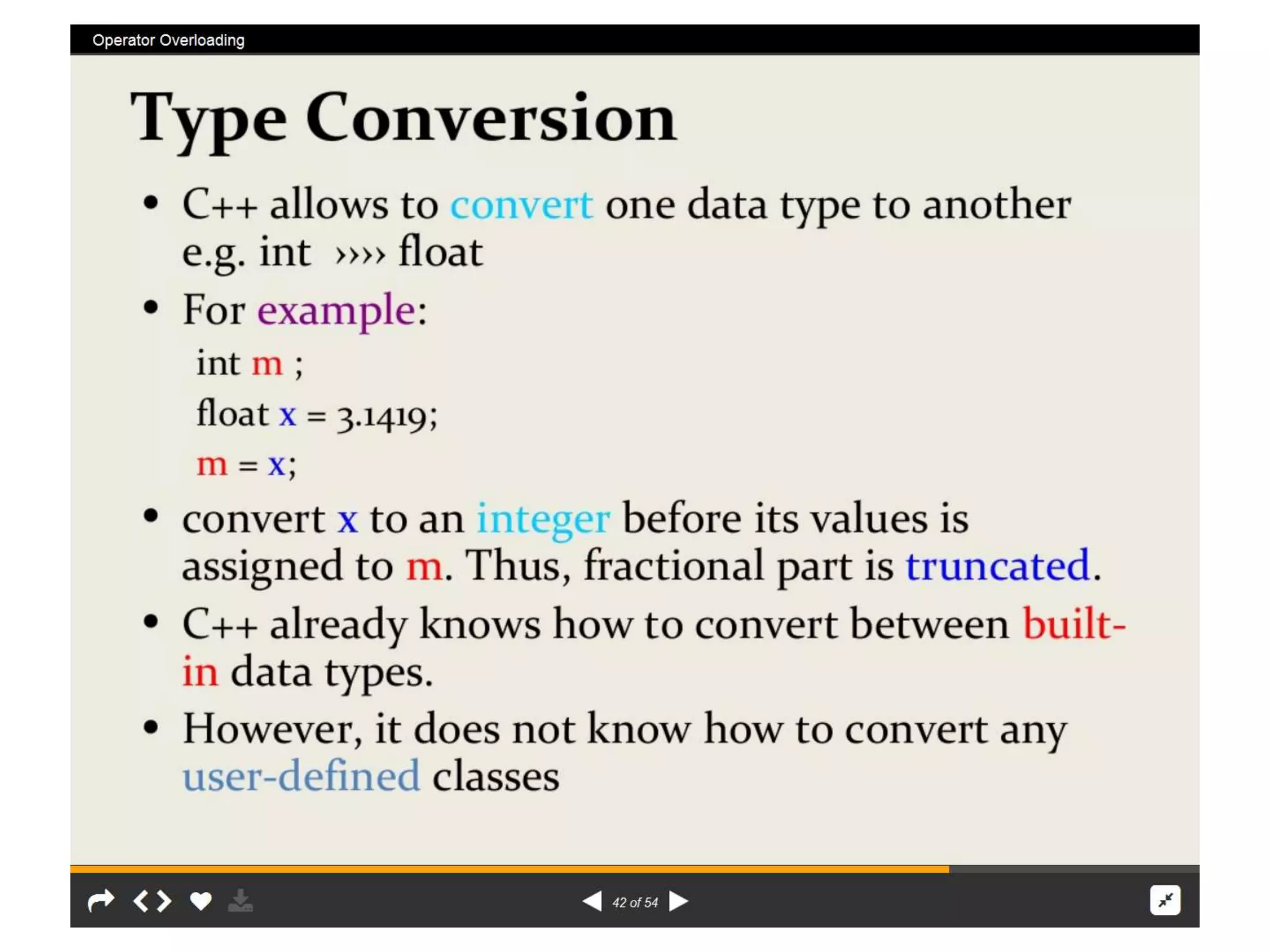 Operator Overloading

Type Conversion

• C++ allows to convert one data type to another e.g. int ›››› float

• For example:

int m ;

float x = 3.1419;

m = x;

• convert x to an integer before its values is assigned to m. Thus, fractional part is truncated.

• C++ already knows how to convert between built-in data types.

• However, it does not know how to convert any user-defined classes

42 of 54